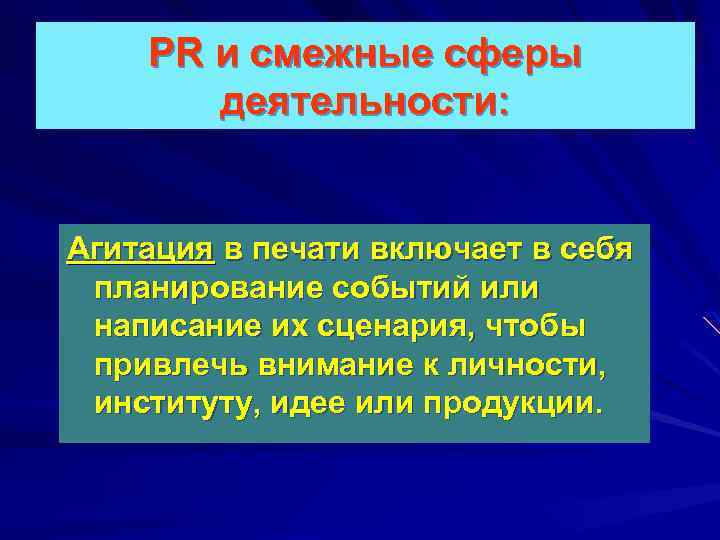 PR и смежные сферы деятельности:

Агитация в печати включает в себя планирование событий или написание их сценария, чтобы привлечь внимание к личности, институту, идее или продукции.